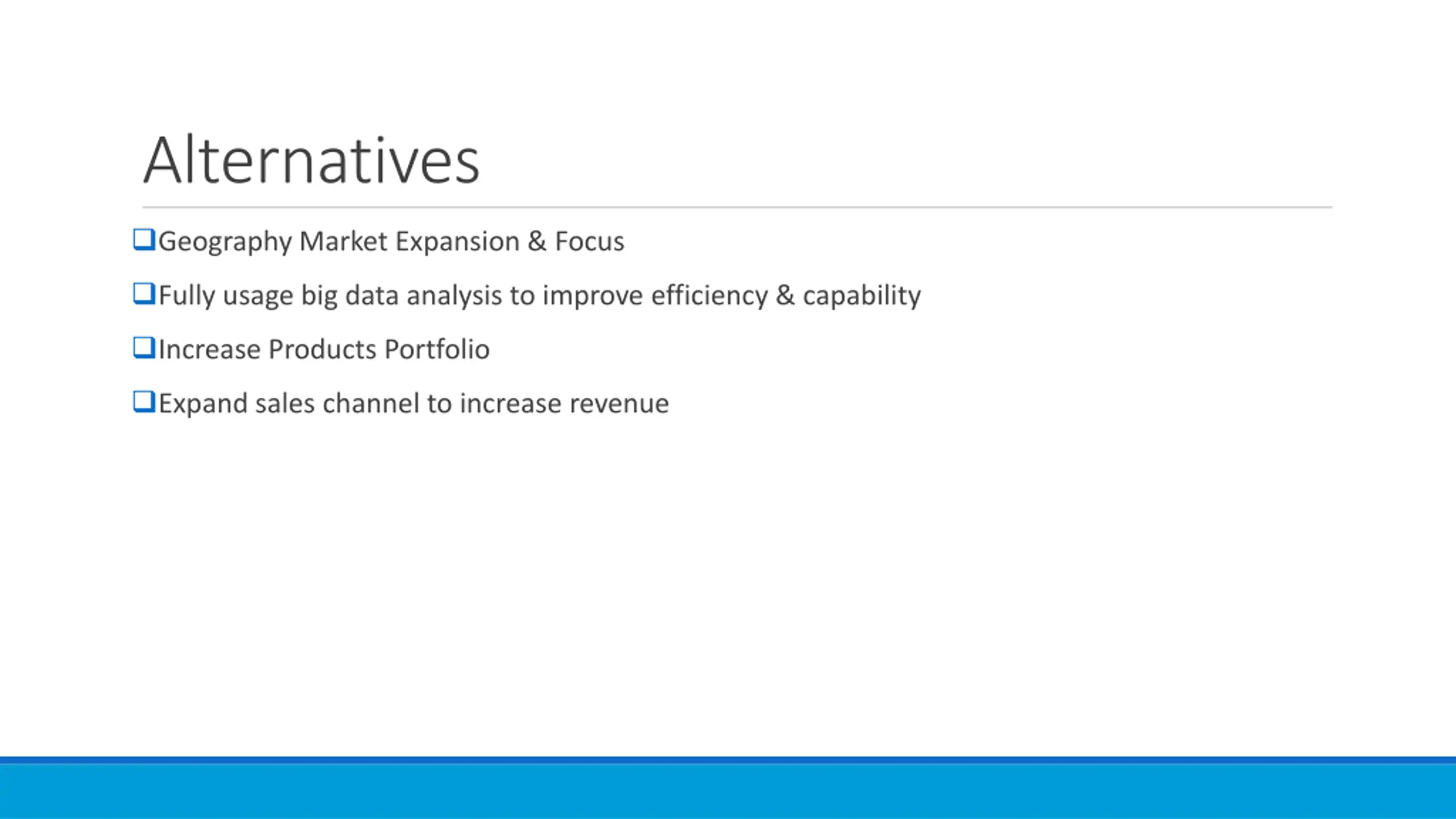 Alternatives

❑Geography Market Expansion & Focus

❑Fully usage big data analysis to improve efficiency & capability

❑Increase Products Portfolio

❑Expand sales channel to increase revenue